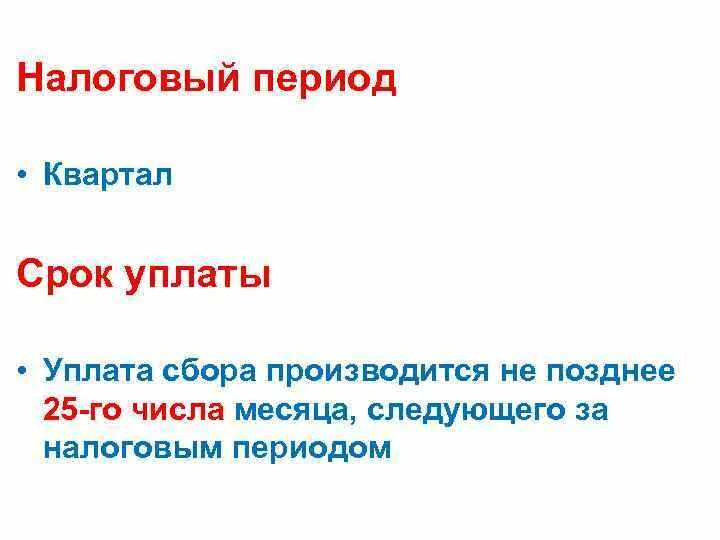 Налоговый период

• Квартал

Срок уплаты

• Уплата сбора производится не позднее 25-го числа месяца, следующего за налоговым периодом